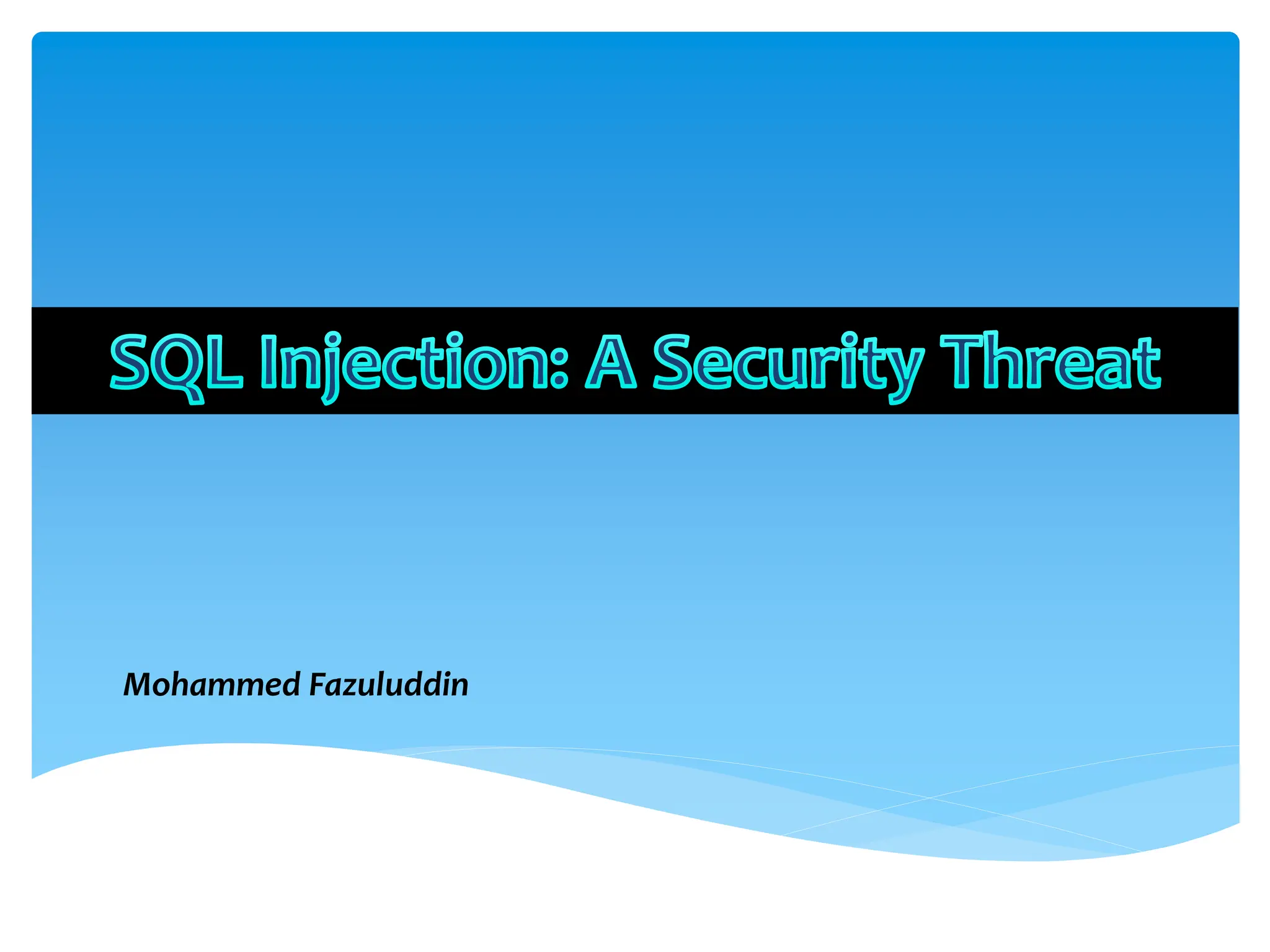 SQL Injection: A Security Threat

Mohammed Fazuluddin